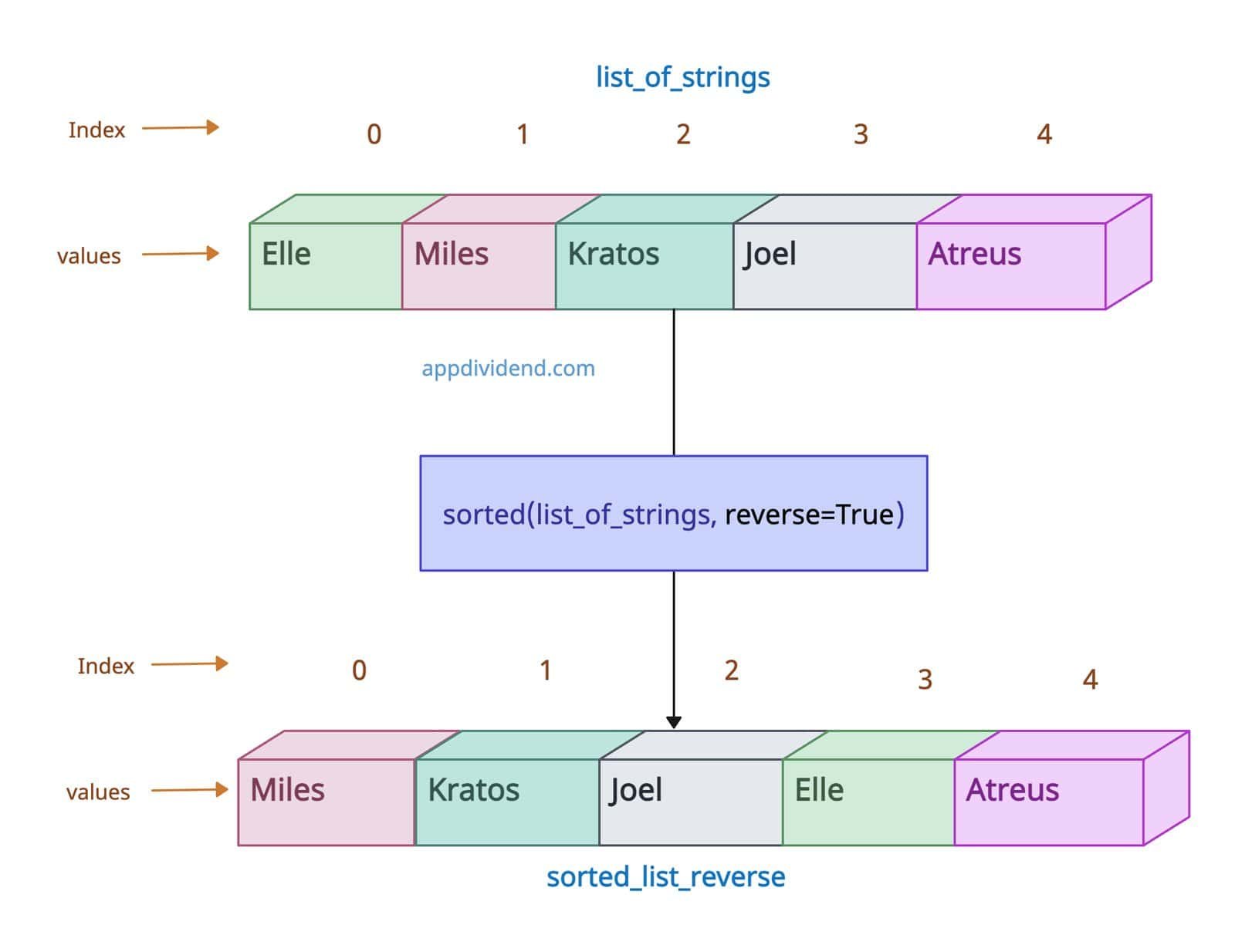 list_of_strings

Index 0 1 2 3 4

values Elle Miles Kratos Joel Atreus

appdividend.com

sorted(list_of_strings, reverse=True)

Index 0 1 2 3 4

values Miles Kratos Joel Elle Atreus

sorted_list_reverse